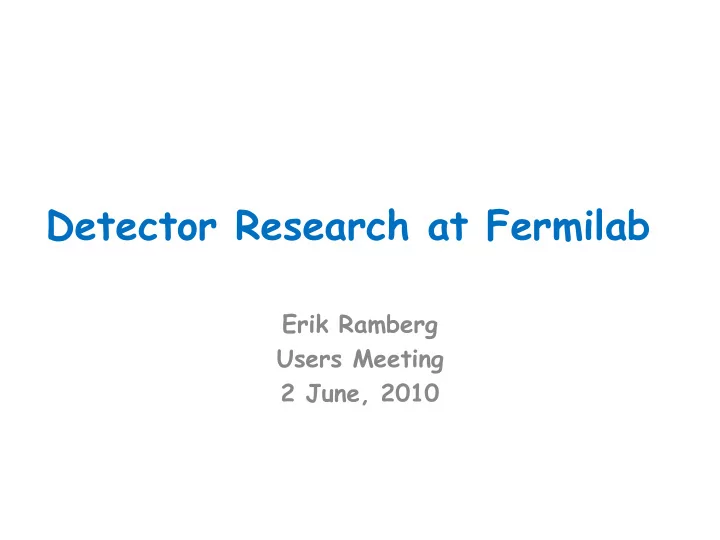 Detector Research at Fermilab

Erik Ramberg
Users Meeting
2 June, 2010